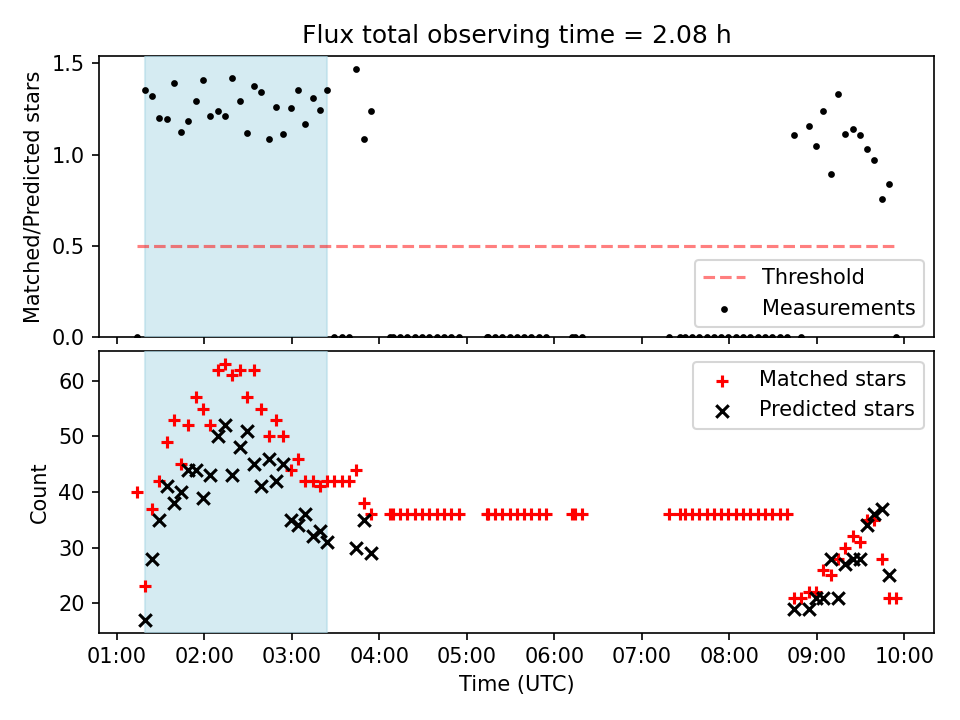 Flux total observing time = 2.08 h

Matched/Predicted stars

1.5
1.0
0.5
0.0

Threshold
Measurements

Count

60
50
40
30
20

Matched stars
Predicted stars

01:00 02:00 03:00 04:00 05:00 06:00 07:00 08:00 09:00 10:00

Time (UTC)